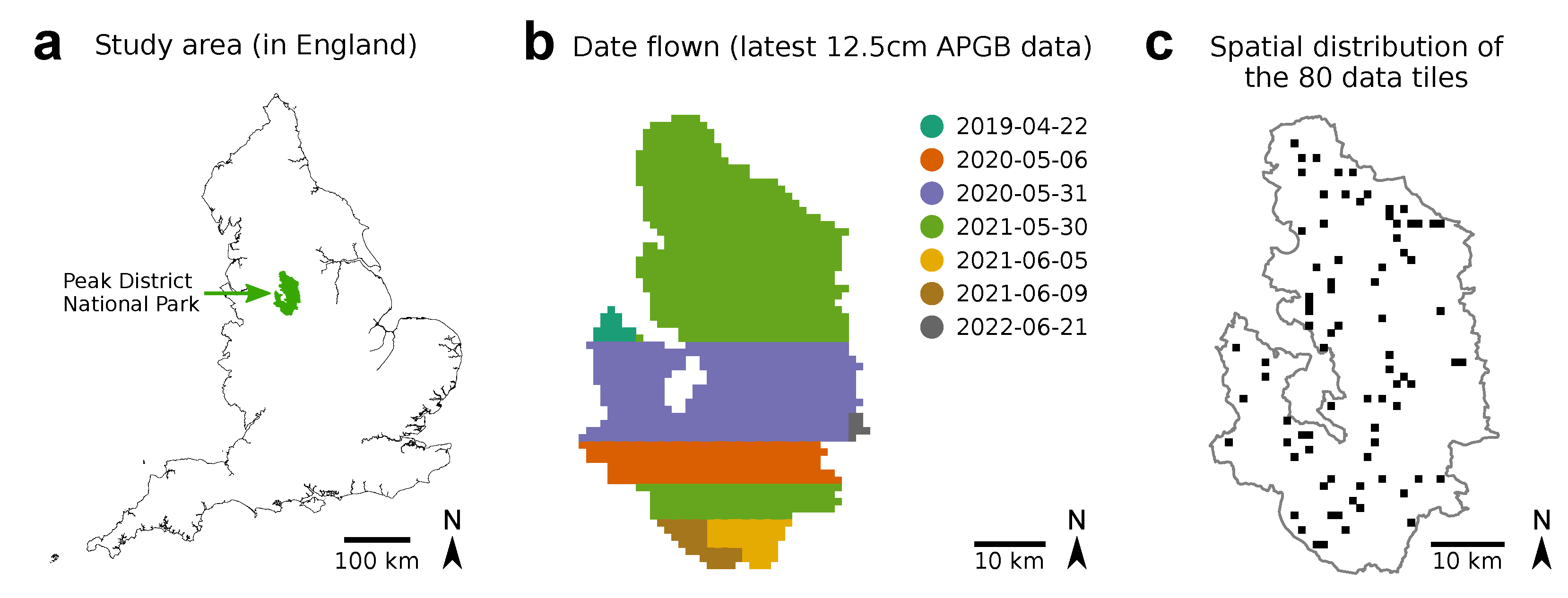 a Study area (in England)

Peak District National Park

100 km

N

b Date flown (latest 12.5cm APGB data)

2019-04-22
2020-05-06
2020-05-31
2021-05-30
2021-06-05
2021-06-09
2022-06-21

10 km

N

c Spatial distribution of the 80 data tiles

10 km

N